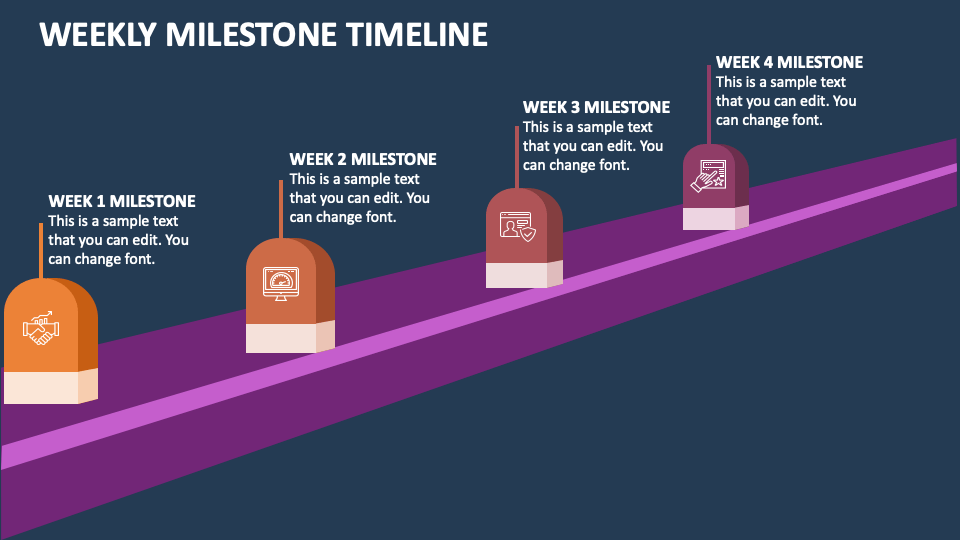 WEEKLY MILESTONE TIMELINE

WEEK 1 MILESTONE
This is a sample text that you can edit. You can change font.

WEEK 2 MILESTONE
This is a sample text that you can edit. You can change font.

WEEK 3 MILESTONE
This is a sample text that you can edit. You can change font.

WEEK 4 MILESTONE
This is a sample text that you can edit. You can change font.